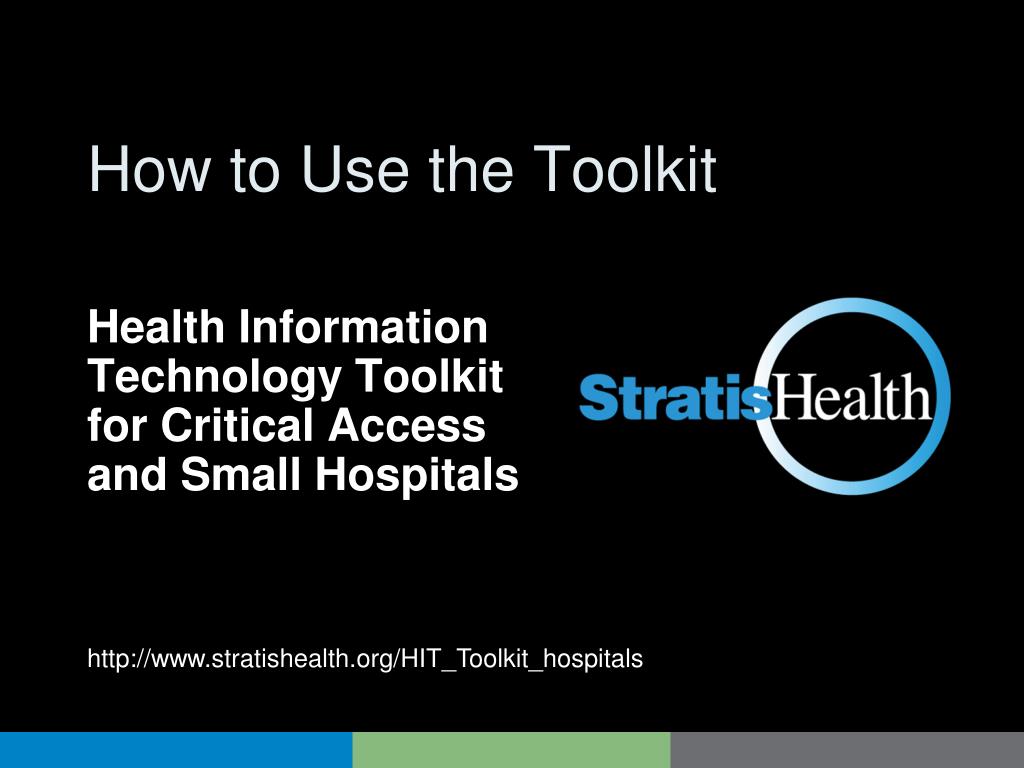 How to Use the Toolkit

Health Information Technology Toolkit for Critical Access and Small Hospitals

StratisHealth

http://www.stratishealth.org/HIT_Toolkit_hospitals